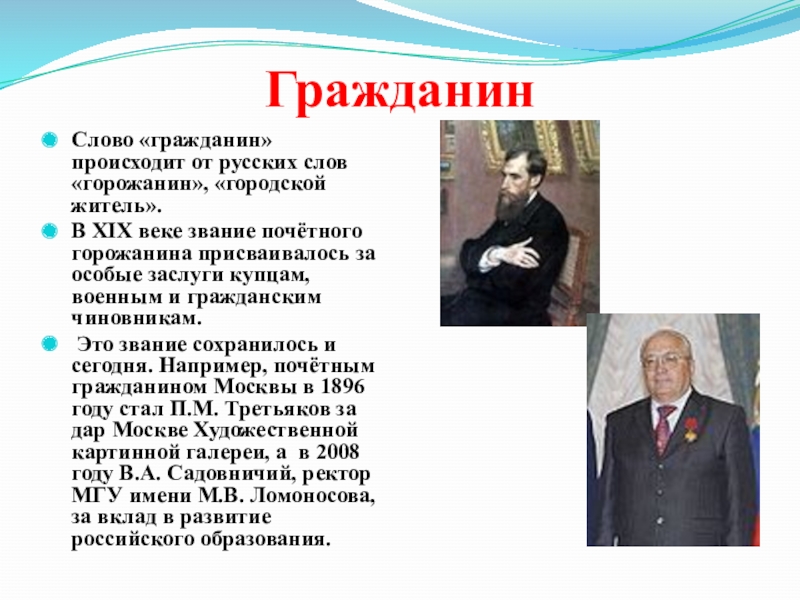 Гражданин

Слово «гражданин» происходит от русских слов «горожанин», «городской житель».

В XIX веке звание почётного горожанина присваивалось за особые заслуги купцам, военным и гражданским чиновникам.

Это звание сохранилось и сегодня. Например, почётным гражданином Москвы в 1896 году стал П.М. Третьяков за дар Москве Художественной картинной галереи, а в 2008 году В.А. Садовничий, ректор МГУ имени М.В. Ломоносова, за вклад в развитие российского образования.